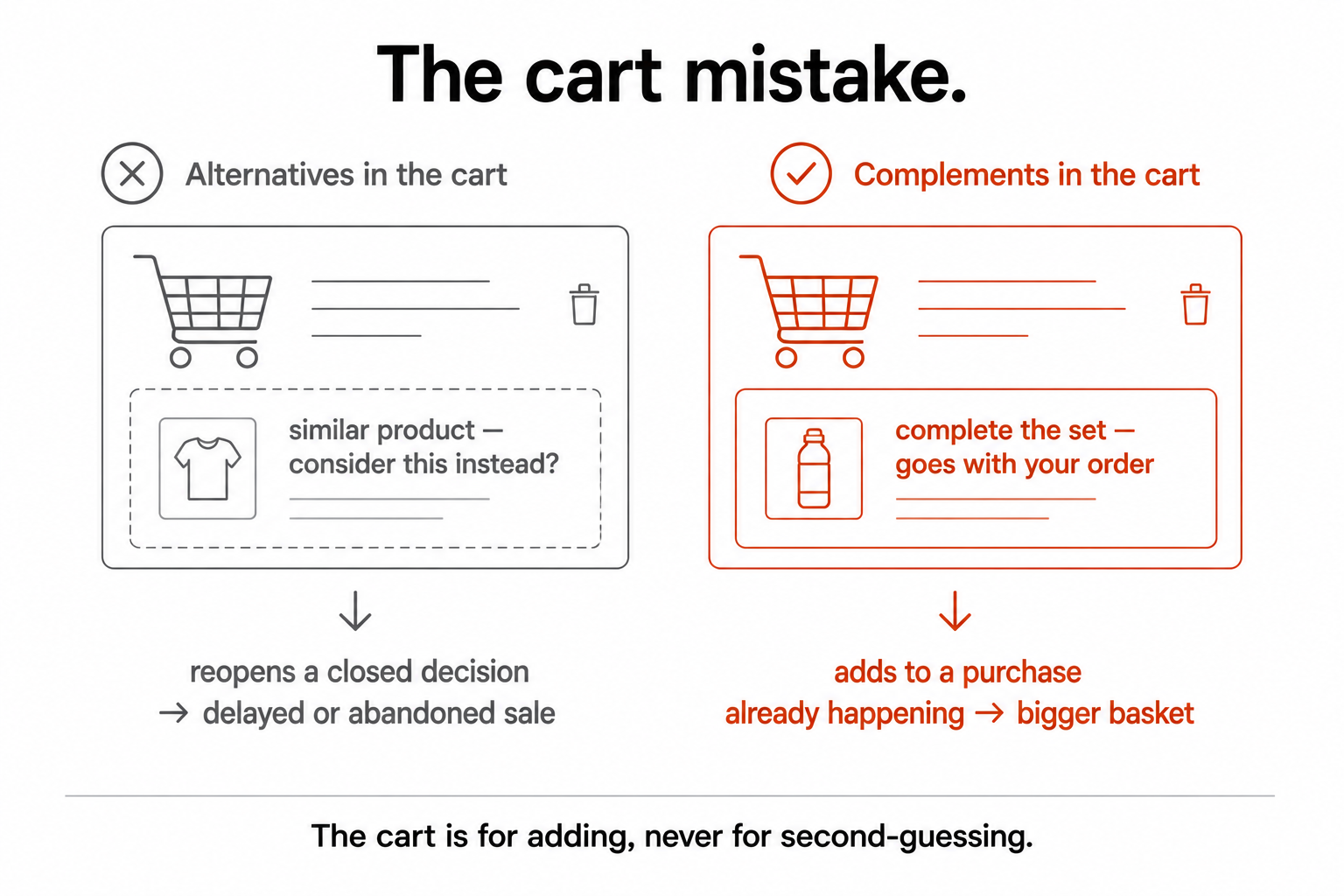 The cart mistake.

Alternatives in the cart

similar product — consider this instead?

reopens a closed decision → delayed or abandoned sale

Complements in the cart

complete the set — goes with your order

adds to a purchase already happening → bigger basket

The cart is for adding, never for second-guessing.